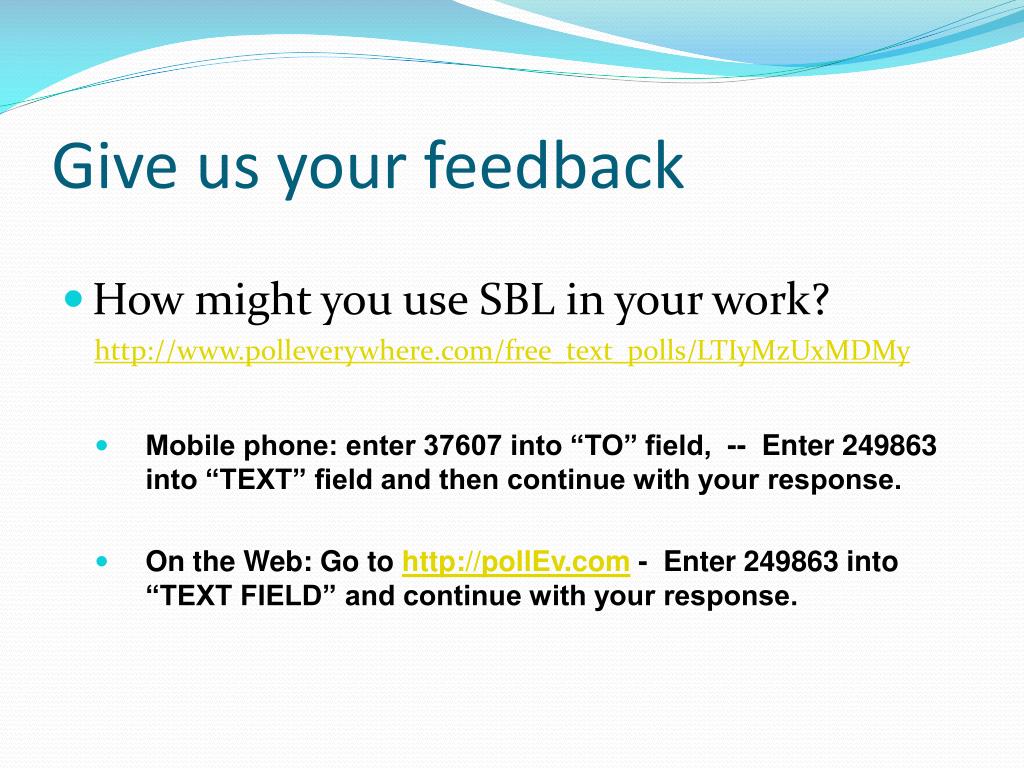 Give us your feedback

How might you use SBL in your work?
http://www.polleverywhere.com/free_text_polls/LTIyMzUxMDMy

Mobile phone: enter 37607 into “TO” field, -- Enter 249863 into “TEXT” field and then continue with your response.

On the Web: Go to http://pollEv.com - Enter 249863 into “TEXT FIELD” and continue with your response.